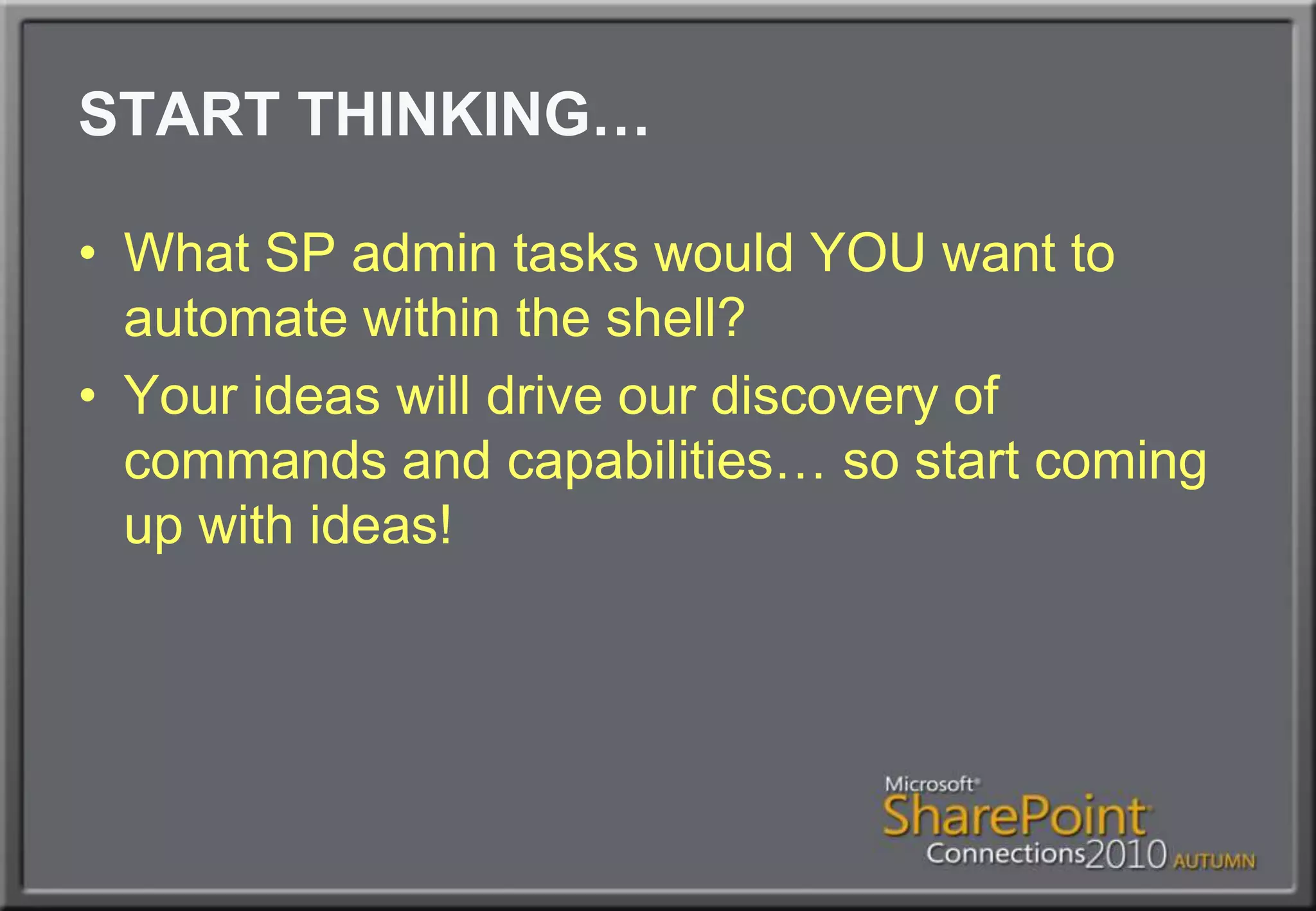 START THINKING…

• What SP admin tasks would YOU want to automate within the shell?
• Your ideas will drive our discovery of commands and capabilities… so start coming up with ideas!

Microsoft
SharePoint
Connections 2010 AUTUMN